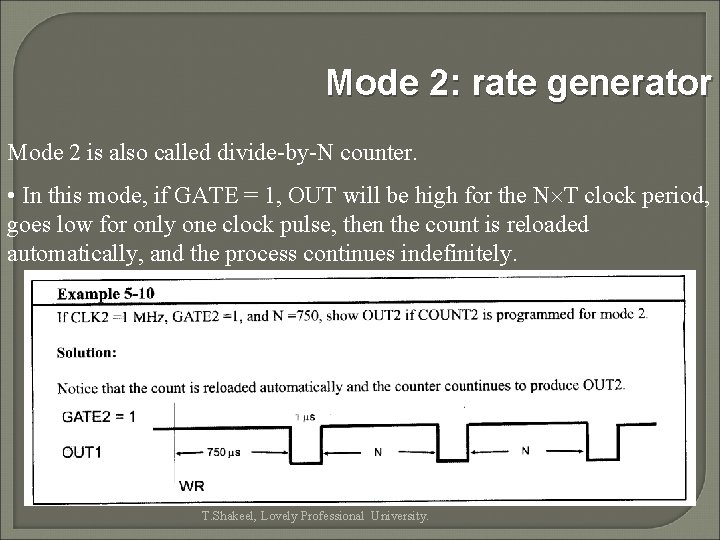 Mode 2: rate generator

Mode 2 is also called divide-by-N counter.

• In this mode, if GATE = 1, OUT will be high for the N×T clock period, goes low for only one clock pulse, then the count is reloaded automatically, and the process continues indefinitely.

Example 5-10

If CLK2 =1 MHz, GATE2 =1, and N =750, show OUT2 if COUNT2 is programmed for mode 2.

Solution:

Notice that the count is reloaded automatically and the counter countinues to produce OUT2.

GATE2 = 1

1 μs

OUT1

750 μs

N

N

WR

T.Shakeel, Lovely Professional University.